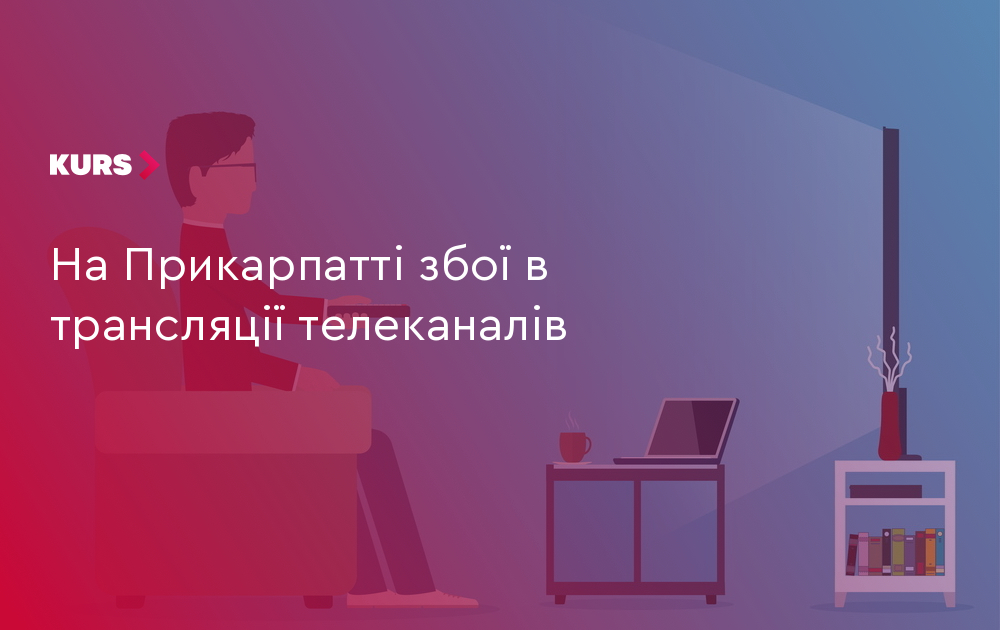 KURS

На Прикарпатті збої в трансляції телеканалів